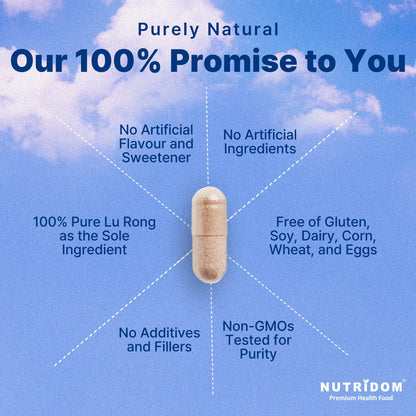 Purely Natural

Our 100% Promise to You

No Artificial Flavour and Sweetener

No Artificial Ingredients

100% Pure Lu Rong as the Sole Ingredient

Free of Gluten, Soy, Dairy, Corn, Wheat, and Eggs

No Additives and Fillers

Non-GMOs Tested for Purity

NUTRIDOM®
Premium Health Food